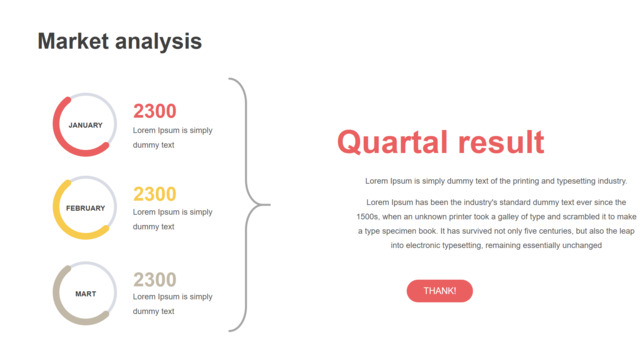 Market analysis

JANUARY

2300

Lorem Ipsum is simply dummy text

FEBRUARY

2300

Lorem Ipsum is simply dummy text

MART

2300

Lorem Ipsum is simply dummy text

Quartal result

Lorem Ipsum is simply dummy text of the printing and typesetting industry.

Lorem Ipsum has been the industry's standard dummy text ever since the 1500s, when an unknown printer took a galley of type and scrambled it to make a type specimen book. It has survived not only five centuries, but also the leap into electronic typesetting, remaining essentially unchanged

THANK!